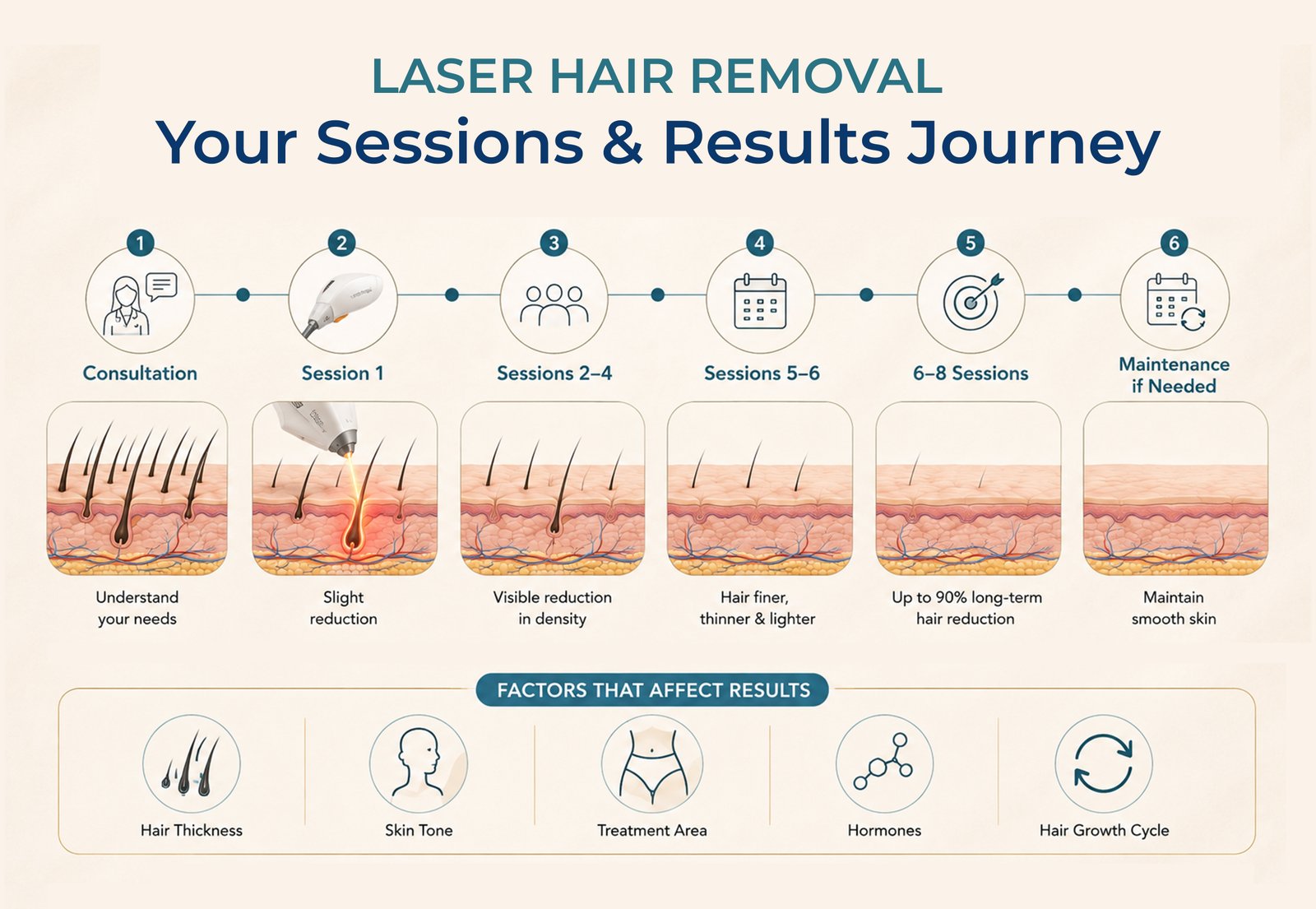 LASER HAIR REMOVAL

Your Sessions & Results Journey

1
Consultation
Understand your needs

2
Session 1
Slight reduction

3
Sessions 2–4
Visible reduction in density

4
Sessions 5–6
Hair finer, thinner & lighter

5
6–8 Sessions
Up to 90% long-term hair reduction

6
Maintenance if Needed
Maintain smooth skin

FACTORS THAT AFFECT RESULTS

Hair Thickness

Skin Tone

Treatment Area

Hormones

Hair Growth Cycle